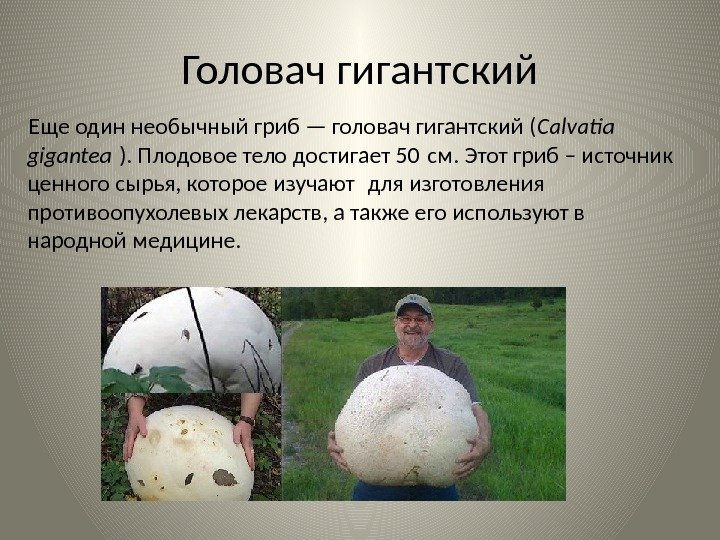 Головач гигантский

Еще один необычный гриб — головач гигантский (Calvatia gigantea ). Плодовое тело достигает 50 см. Этот гриб – источник ценного сырья, которое изучают  для изготовления противоопухолевых лекарств, а также его используют в народной медицине.